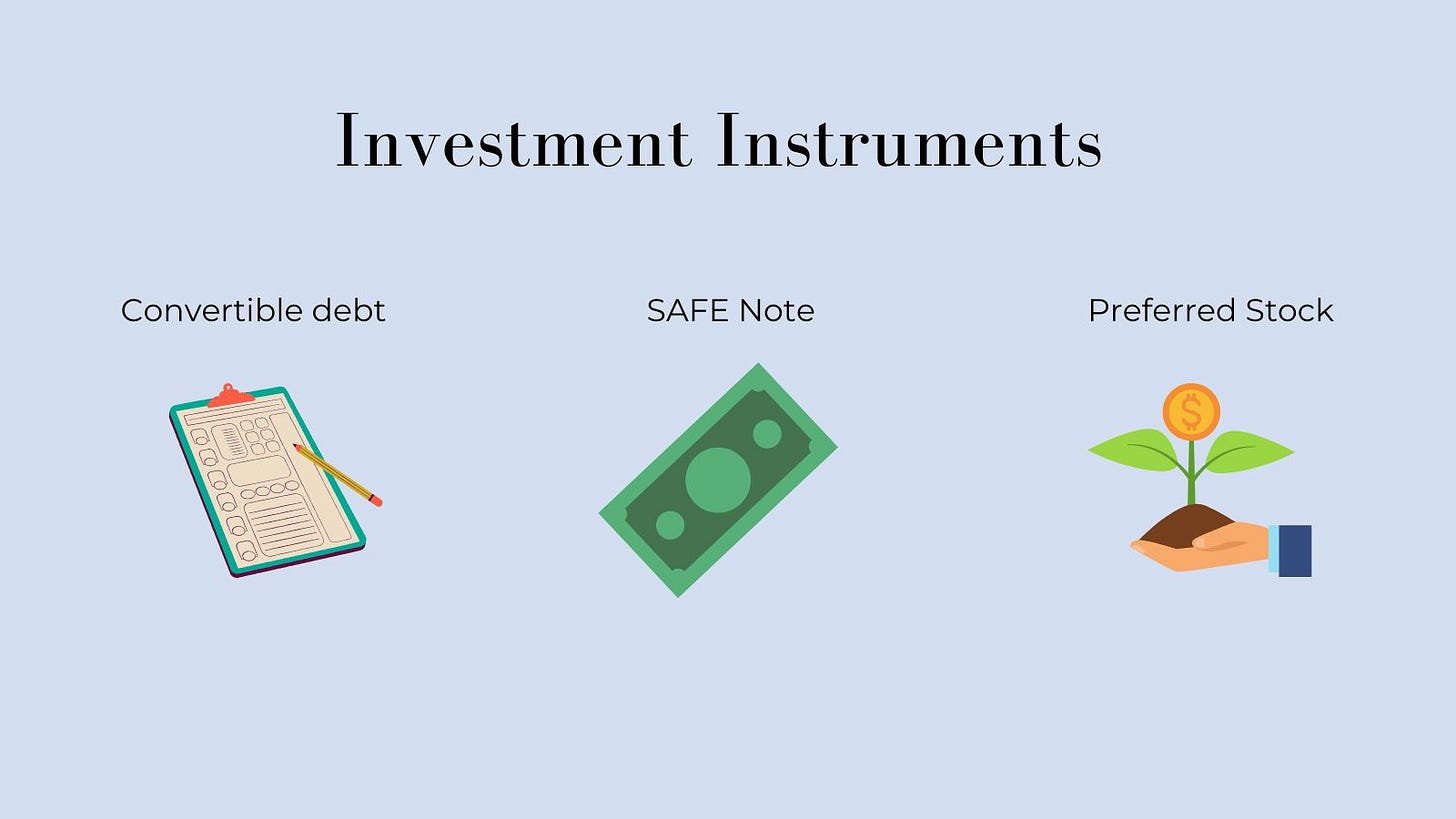 Investment Instruments

Convertible debt

SAFE Note

Preferred Stock

$